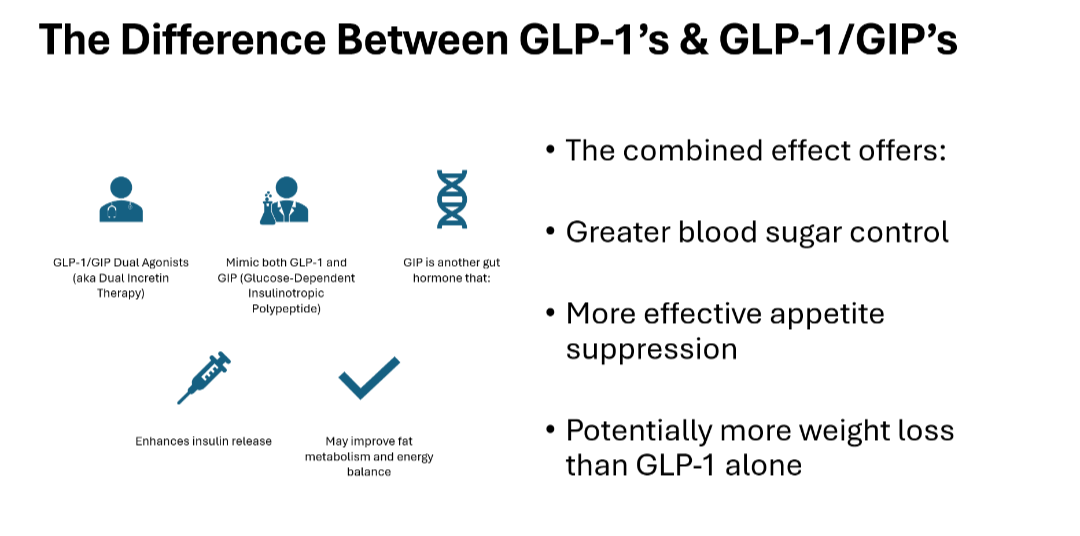 The Difference Between GLP-1's & GLP-1/GIP's

GLP-1/GIP Dual Agonists (aka Dual Incretin Therapy)

Mimic both GLP-1 and GIP (Glucose-Dependent Insulinotropic Polypeptide)

GIP is another gut hormone that:

Enhances insulin release

May improve fat metabolism and energy balance

• The combined effect offers:

• Greater blood sugar control

• More effective appetite suppression

• Potentially more weight loss than GLP-1 alone